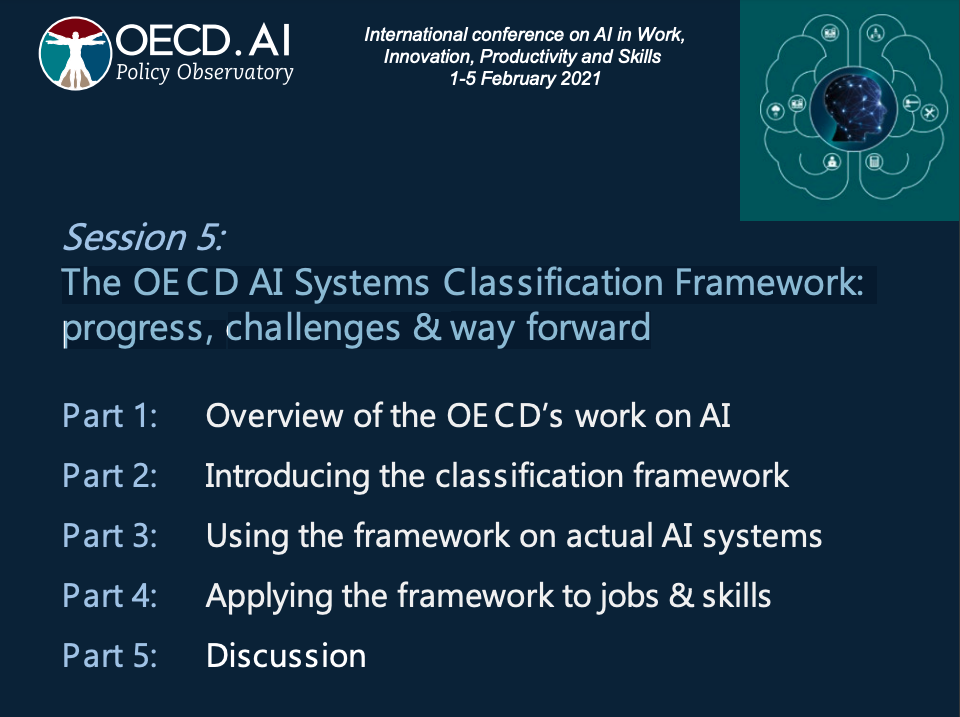 OECD.AI
Policy Observatory

International conference on AI in Work, Innovation, Productivity and Skills
1-5 February 2021

Session 5:
The OECD AI Systems Classification Framework: progress, challenges & way forward

Part 1: Overview of the OECD's work on AI

Part 2: Introducing the classification framework

Part 3: Using the framework on actual AI systems

Part 4: Applying the framework to jobs & skills

Part 5: Discussion